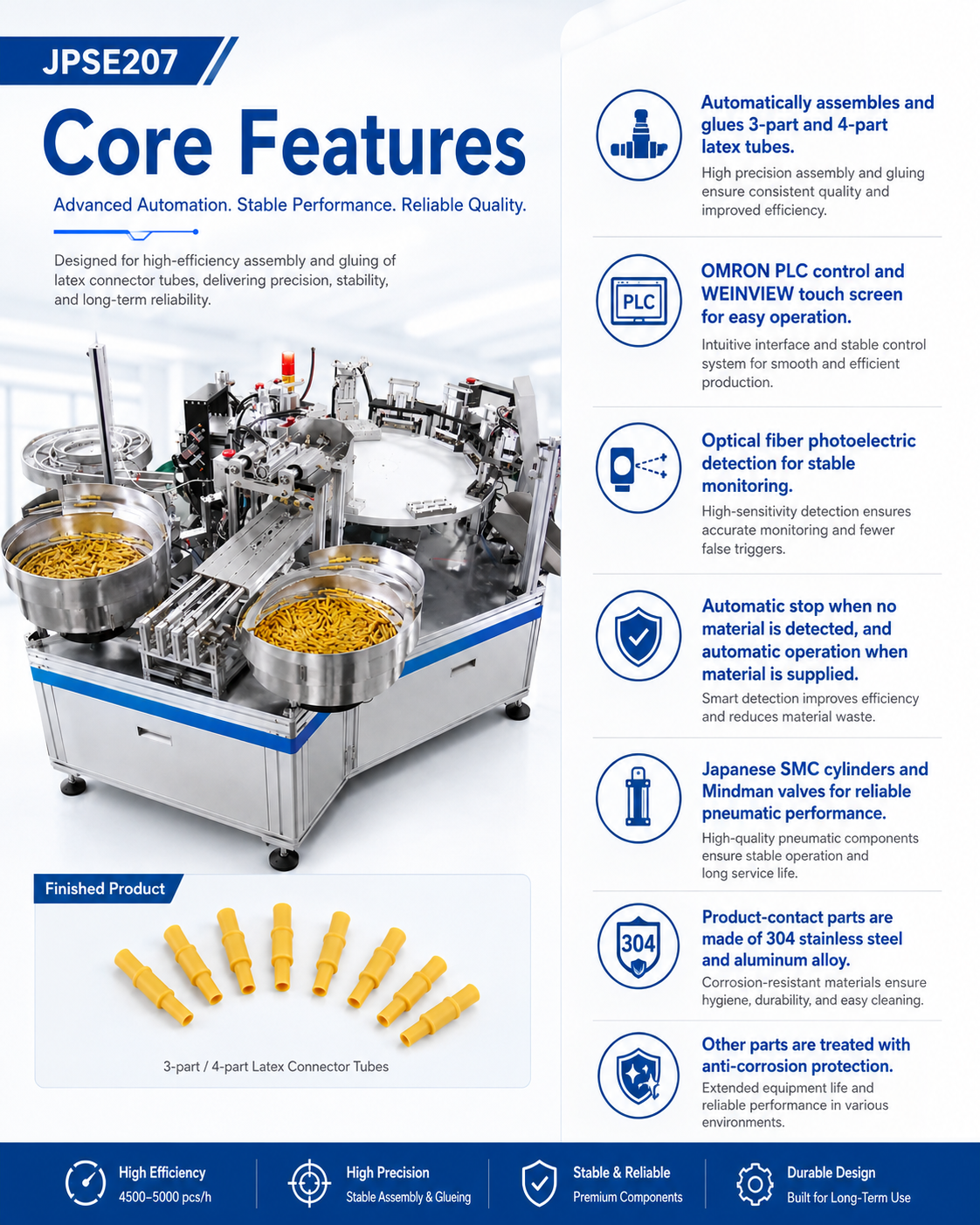 JPSE207

Core Features

Advanced Automation. Stable Performance. Reliable Quality.

Designed for high-efficiency assembly and gluing of latex connector tubes, delivering precision, stability, and long-term reliability.

Finished Product

3-part / 4-part Latex Connector Tubes

Automatically assembles and glues 3-part and 4-part latex tubes.
High precision assembly and gluing ensure consistent quality and improved efficiency.

PLC

OMRON PLC control and WEINVIEW touch screen for easy operation.
Intuitive interface and stable control system for smooth and efficient production.

Optical fiber photoelectric detection for stable monitoring.
High-sensitivity detection ensures accurate monitoring and fewer false triggers.

Automatic stop when no material is detected, and automatic operation when material is supplied.
Smart detection improves efficiency and reduces material waste.

Japanese SMC cylinders and Mindman valves for reliable pneumatic performance.
High-quality pneumatic components ensure stable operation and long service life.

304

Product-contact parts are made of 304 stainless steel and aluminum alloy.
Corrosion-resistant materials ensure hygiene, durability, and easy cleaning.

Other parts are treated with anti-corrosion protection.
Extended equipment life and reliable performance in various environments.

High Efficiency
4500–5000 pcs/h

High Precision
Stable Assembly & Glueing

Stable & Reliable
Premium Components

Durable Design
Built for Long-Term Use